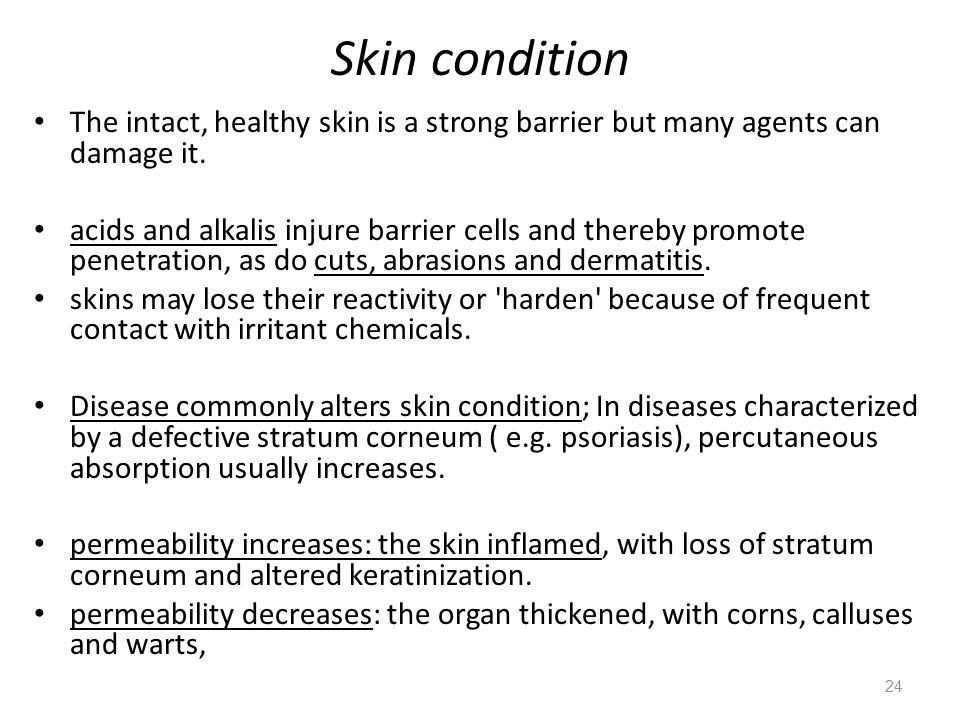 Skin condition

• The intact, healthy skin is a strong barrier but many agents can damage it.

• acids and alkalis injure barrier cells and thereby promote penetration, as do cuts, abrasions and dermatitis.
• skins may lose their reactivity or 'harden' because of frequent contact with irritant chemicals.

• Disease commonly alters skin condition; In diseases characterized by a defective stratum corneum ( e.g. psoriasis), percutaneous absorption usually increases.

• permeability increases: the skin inflamed, with loss of stratum corneum and altered keratinization.
• permeability decreases: the organ thickened, with corns, calluses and warts,

24